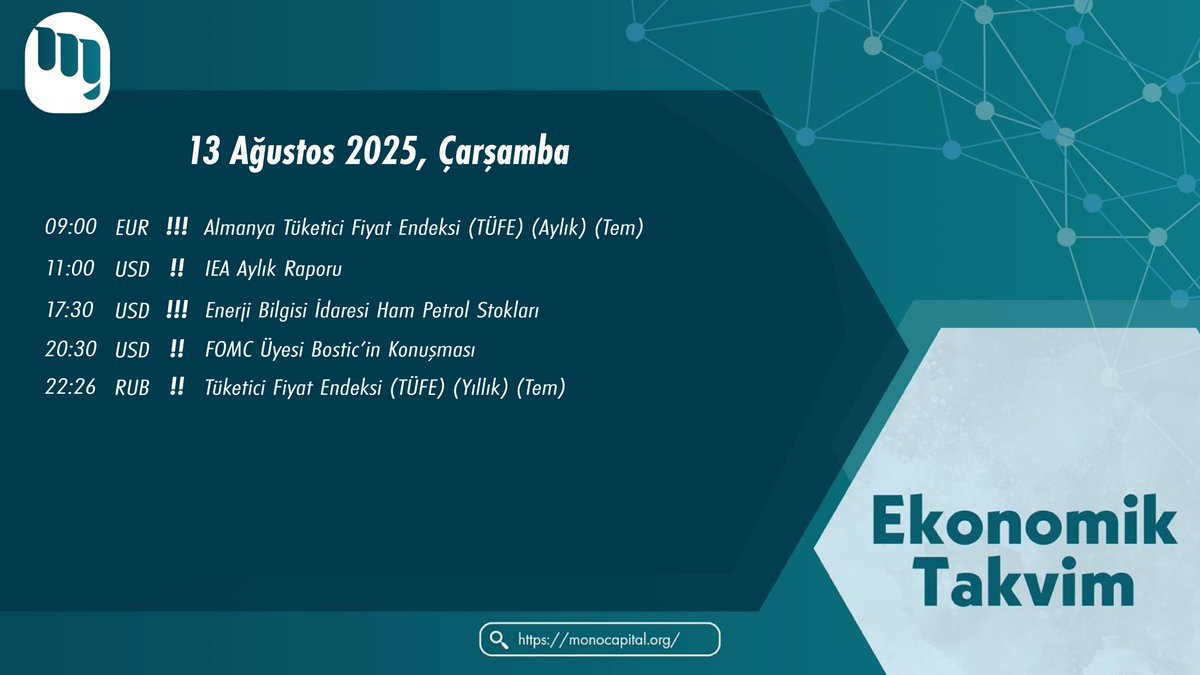 13 Ağustos 2025, Çarşamba

09:00 EUR !!! Almanya Tüketici Fiyat Endeksi (TÜFE) (Aylık) (Tem)
11:00 USD !! IEA Aylık Raporu
17:30 USD !!! Enerji Bilgisi İdaresi Ham Petrol Stokları
20:30 USD !! FOMC Üyesi Bostic'in Konuşması
22:26 RUB !! Tüketici Fiyat Endeksi (TÜFE) (Yıllık) (Tem)

Ekonomik Takvim

https://monocapital.org/